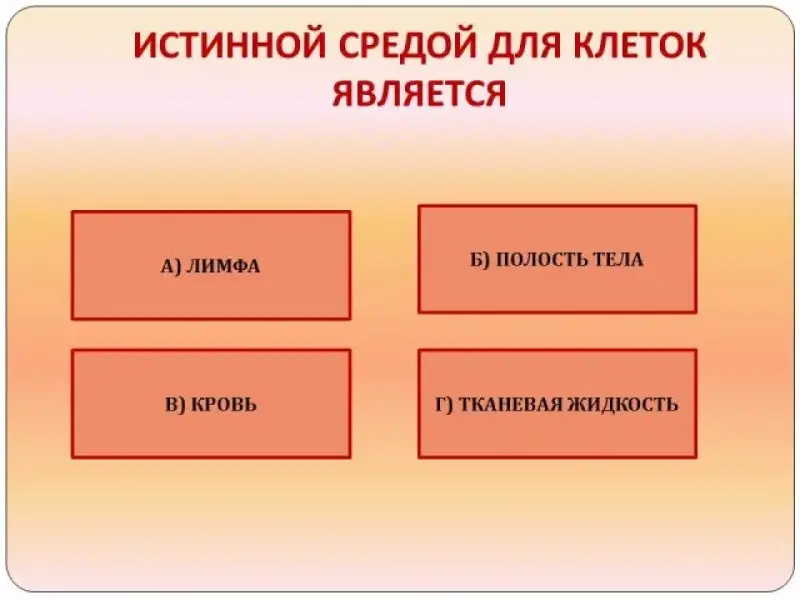 ИСТИННОЙ СРЕДОЙ ДЛЯ КЛЕТОК ЯВЛЯЕТСЯ

А) ЛИМФА

Б) ПОЛОСТЬ ТЕЛА

В) КРОВЬ

Г) ТКАНЕВАЯ ЖИДКОСТЬ